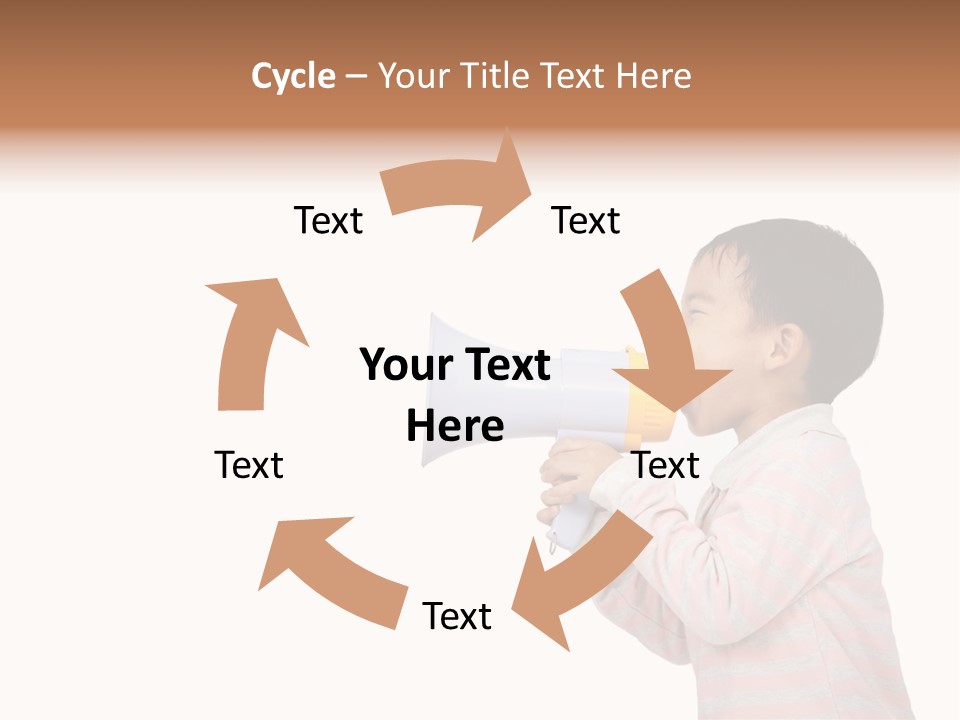 Cycle – Your Title Text Here

Text

Text

Your Text Here

Text

Text

Text